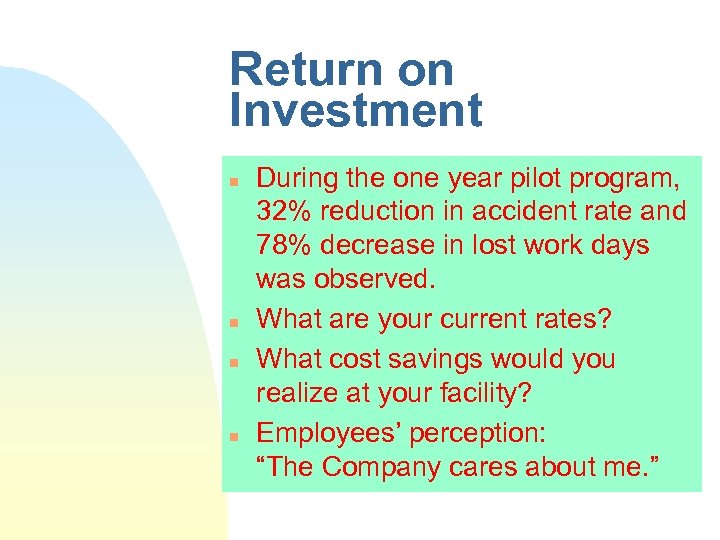 Return on Investment

- During the one year pilot program, 32% reduction in accident rate and 78% decrease in lost work days was observed.
- What are your current rates?
- What cost savings would you realize at your facility?
- Employees' perception: "The Company cares about me."